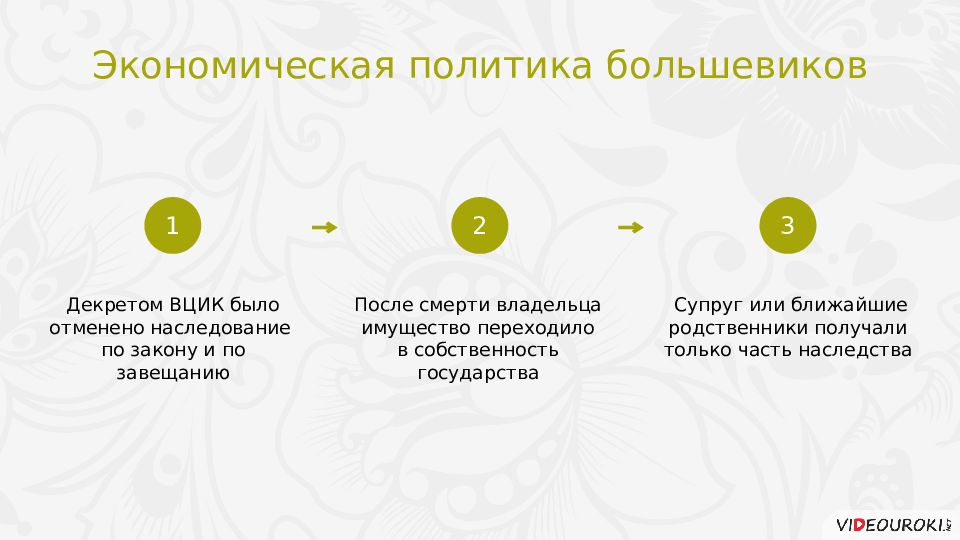 Экономическая политика большевиков

1

Декретом ВЦИК было отменено наследование по закону и по завещанию

2

После смерти владельца имущество переходило в собственность государства

3

Супруг или ближайшие родственники получали только часть наследства

VIDEOUROKI.NET